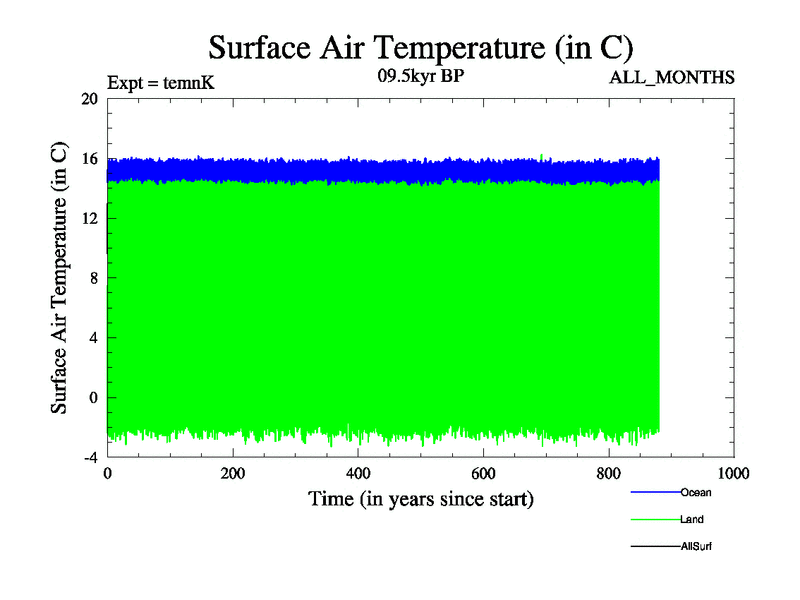 Surface Air Temperature (in C)

Expt = temnK

09.5kyr BP

ALL_MONTHS

Surface Air Temperature (in C)

20

16

12

8

4

0

-4

0

200

400

600

800

1000

Time (in years since start)

Ocean

Land

AllSurf